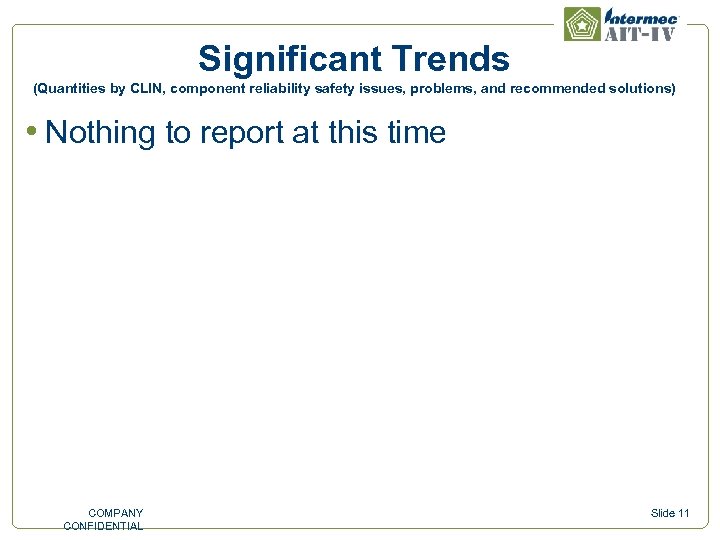 Intermec
AIT-IV

Significant Trends
(Quantities by CLIN, component reliability safety issues, problems, and recommended solutions)

• Nothing to report at this time

COMPANY
CONFIDENTIAL

Slide 11